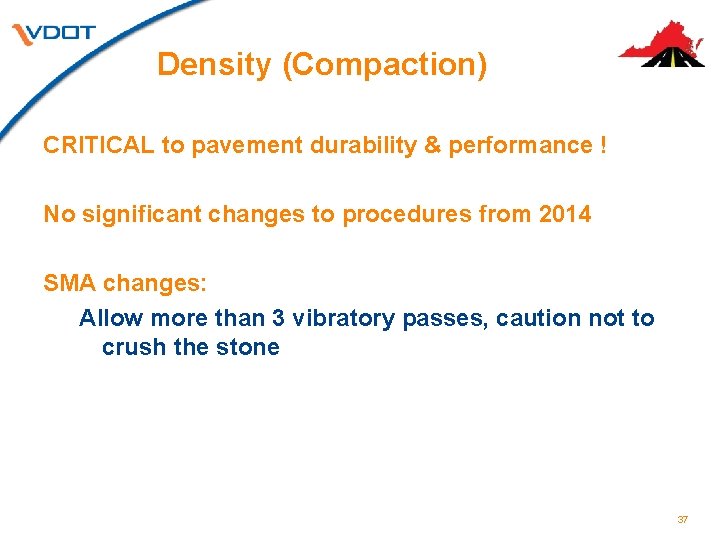 VDOT

Density (Compaction)

CRITICAL to pavement durability & performance !

No significant changes to procedures from 2014

SMA changes:

Allow more than 3 vibratory passes, caution not to crush the stone

37